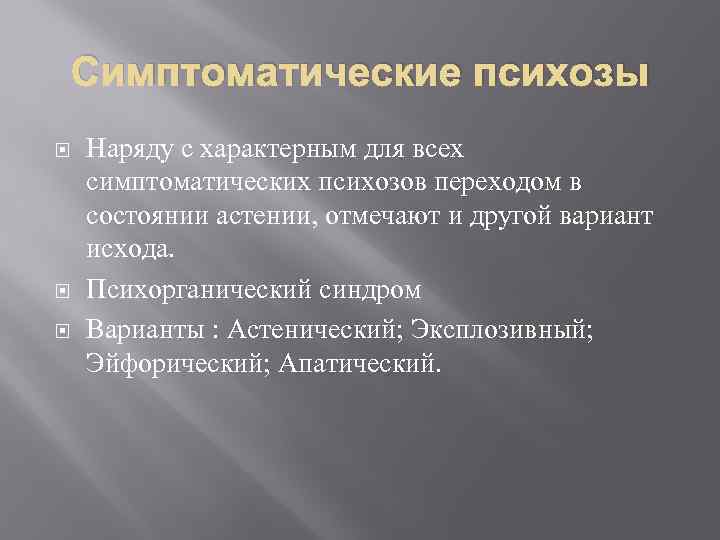 Симптоматические психозы

Наряду с характерным для всех симптоматических психозов переходом в состоянии астении, отмечают и другой вариант исхода.

Психорганический синдром

Варианты : Астенический; Эксплозивный; Эйфорический; Апатический.